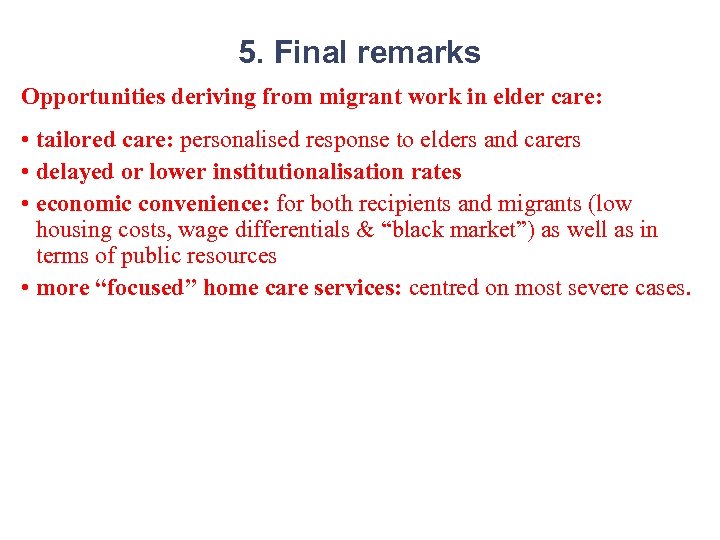 5. Final remarks

Opportunities deriving from migrant work in elder care:

• tailored care: personalised response to elders and carers
• delayed or lower institutionalisation rates
• economic convenience: for both recipients and migrants (low housing costs, wage differentials & “black market”) as well as in terms of public resources
• more “focused” home care services: centred on most severe cases.